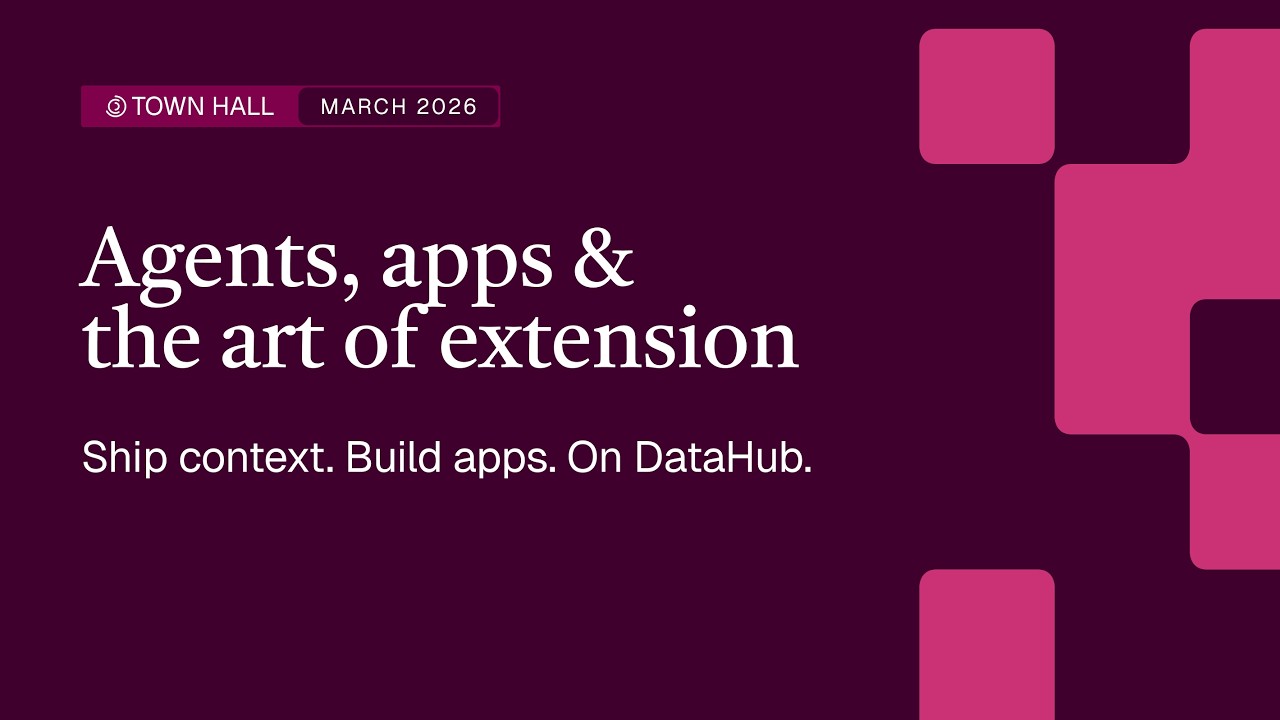 TOWN HALL MARCH 2026

Agents, apps & the art of extension

Ship context. Build apps. On DataHub.